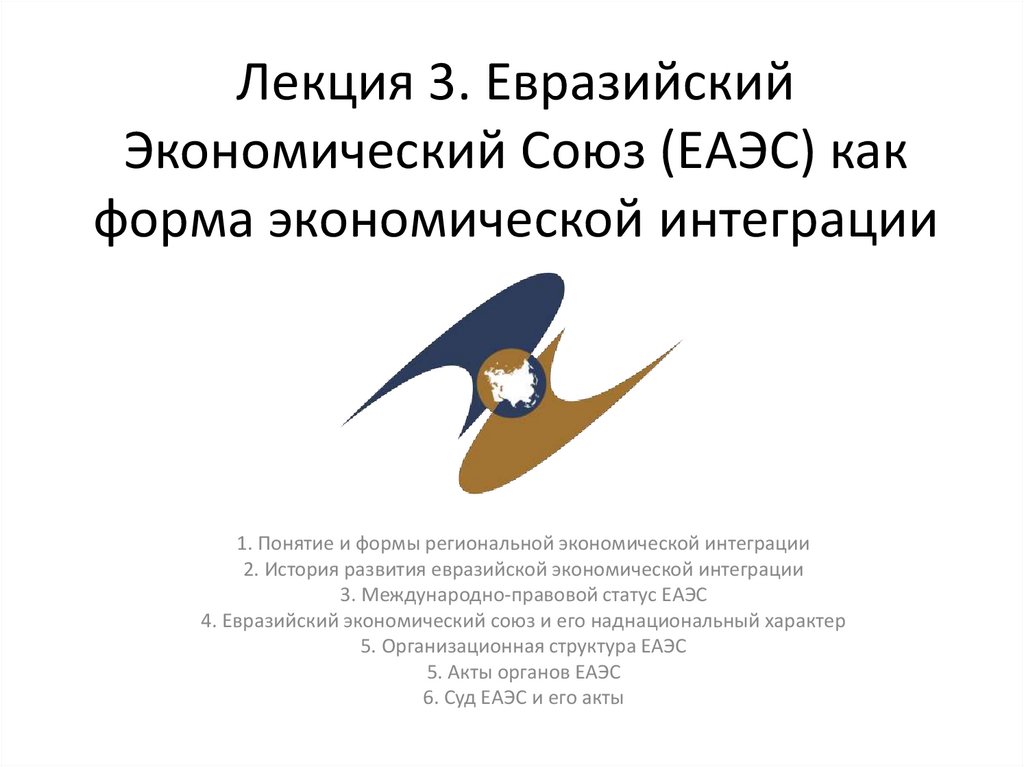 Лекция 3. Евразийский Экономический Союз (ЕАЭС) как форма экономической интеграции

1. Понятие и формы региональной экономической интеграции
2. История развития евразийской экономической интеграции
3. Международно-правовой статус ЕАЭС
4. Евразийский экономический союз и его наднациональный характер
5. Организационная структура ЕАЭС
5. Акты органов ЕАЭС
6. Суд ЕАЭС и его акты